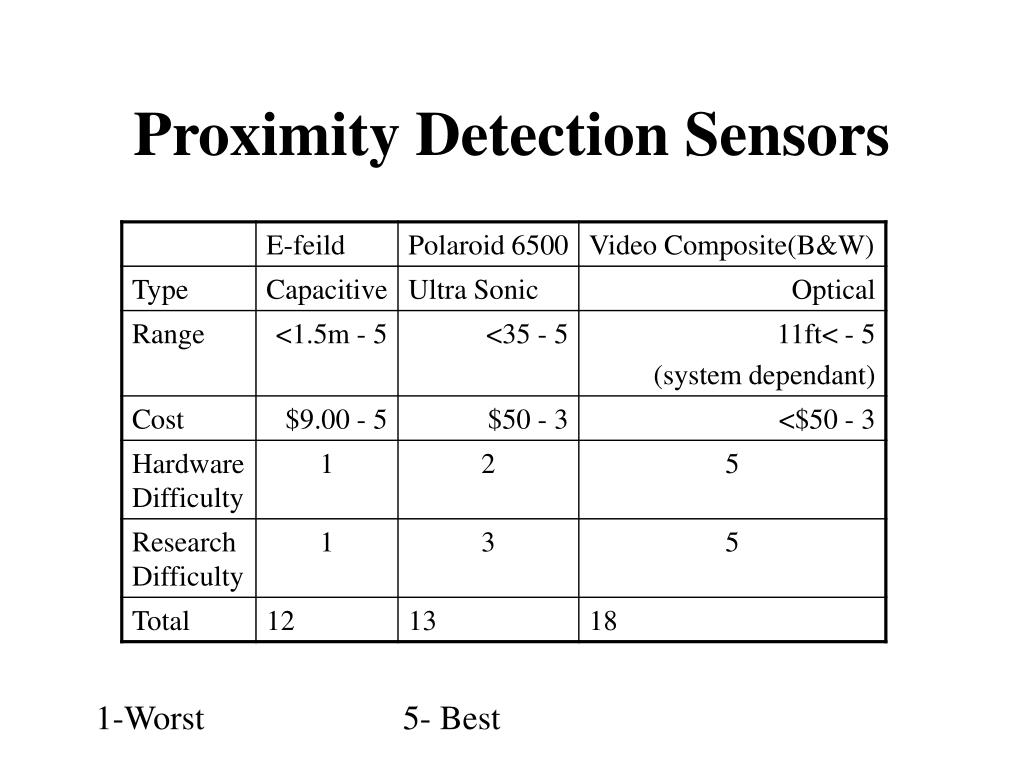 Proximity Detection Sensors

| | E-feild | Polaroid 6500 | Video Composite(B&W) |
|---|---|---|---|
| Type | Capacitive | Ultra Sonic | Optical |
| Range | <1.5m - 5 | <35 - 5 | 11ft< - 5 (system dependant) |
| Cost | \$9.00 - 5 | \$50 - 3 | <\$50 - 3 |
| Hardware Difficulty | 1 | 2 | 5 |
| Research Difficulty | 1 | 3 | 5 |
| Total | 12 | 13 | 18 |

1-Worst 5- Best